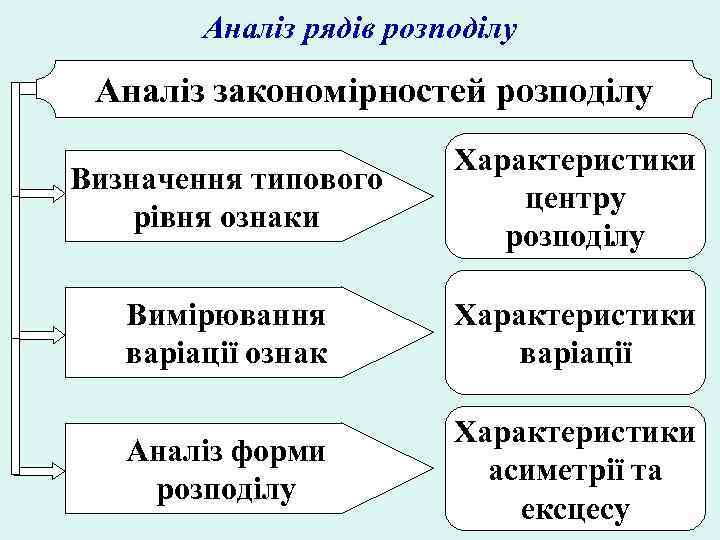 Аналіз рядів розподілу

Аналіз закономірностей розподілу

Визначення типового рівня ознаки

Характеристики центру розподілу

Вимірювання варіації ознак

Характеристики варіації

Аналіз форми розподілу

Характеристики асиметрії та ексцесу